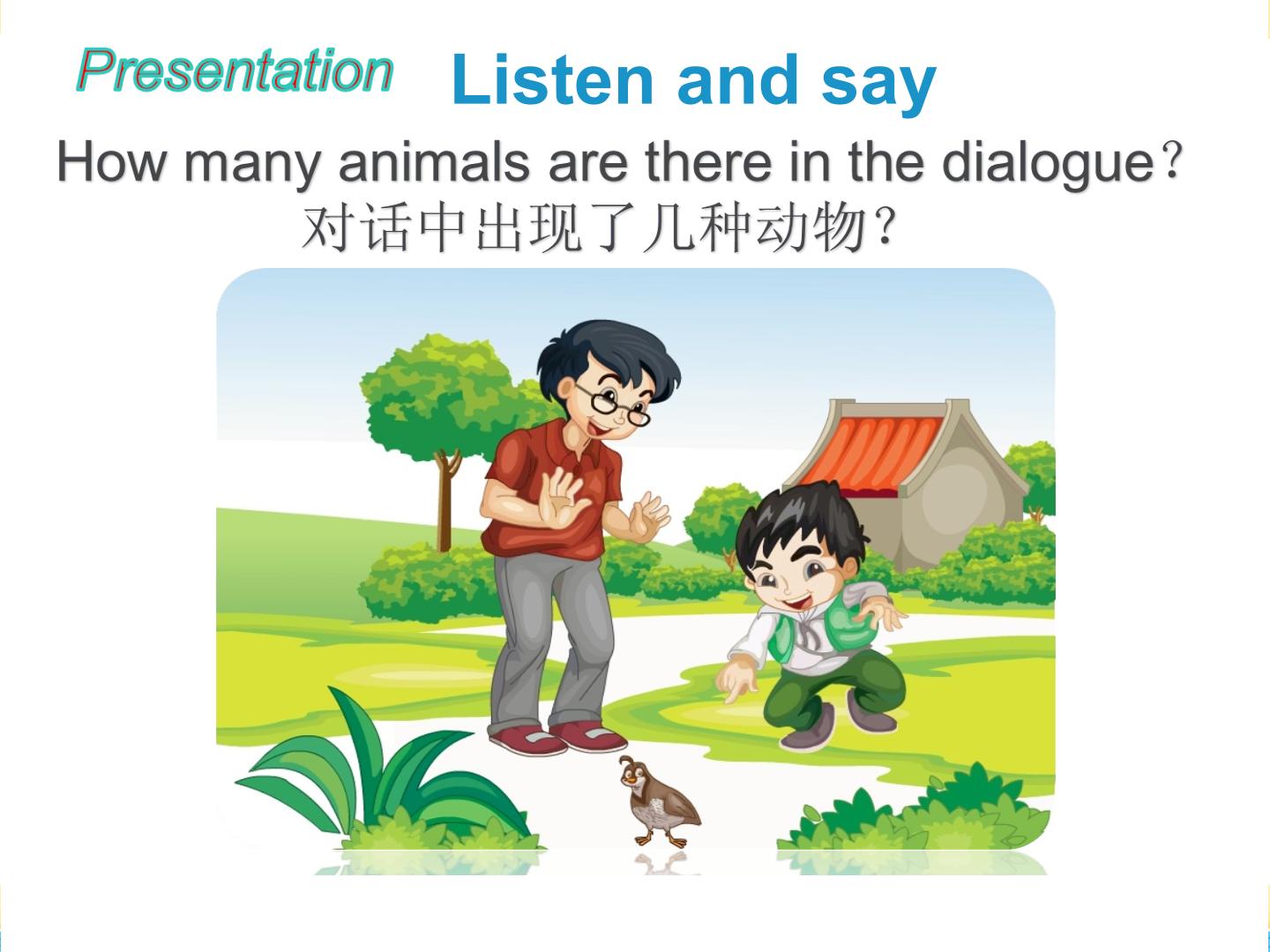 Presentation Listen and say

How many animals are there in the dialogue?

对话中出现了几种动物?